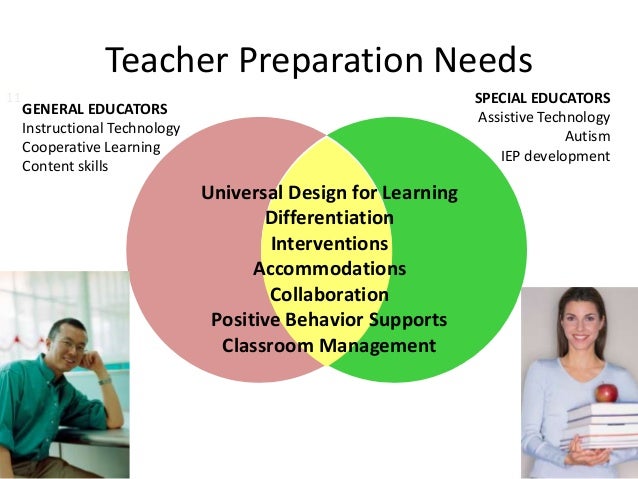 Teacher Preparation Needs

11

GENERAL EDUCATORS
Instructional Technology
Cooperative Learning
Content skills

SPECIAL EDUCATORS
Assistive Technology
Autism
IEP development

Universal Design for Learning
Differentiation
Interventions
Accommodations
Collaboration
Positive Behavior Supports
Classroom Management